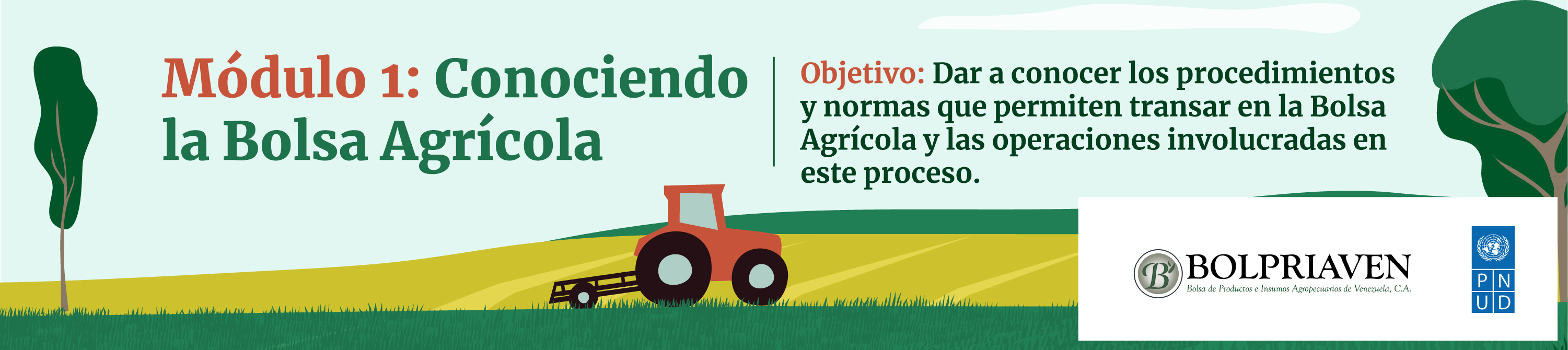 Módulo 1: Conociendo la Bolsa Agrícola

Objetivo: Dar a conocer los procedimientos y normas que permiten transar en la Bolsa Agrícola y las operaciones involucradas en este proceso.

B BOLPRIAVEN
Bolsa de Productos e Insumos Agropecuarios de Venezuela, C.A.

P N U D